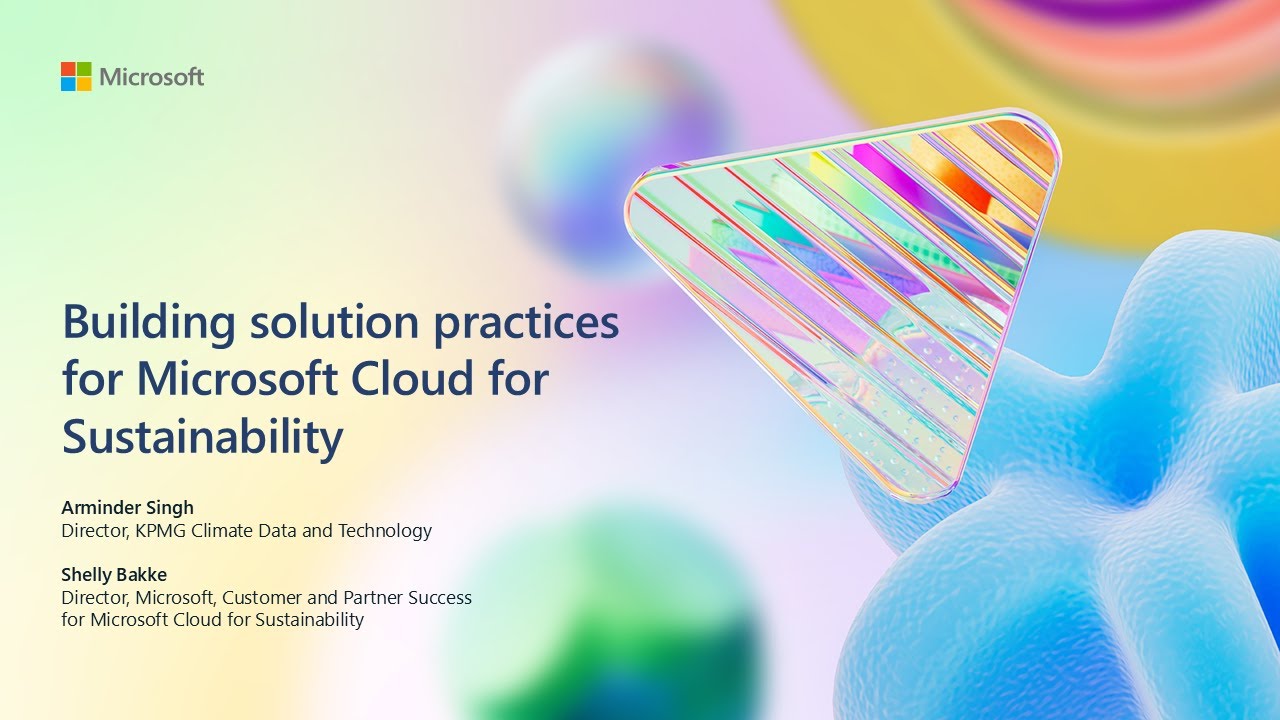 Microsoft

Building solution practices for Microsoft Cloud for Sustainability

Arminder Singh
Director, KPMG Climate Data and Technology

Shelly Bakke
Director, Microsoft, Customer and Partner Success for Microsoft Cloud for Sustainability